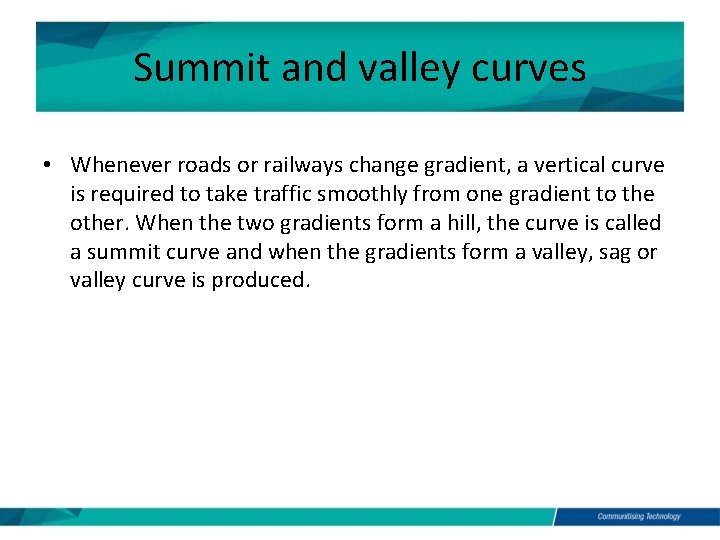 Summit and valley curves

• Whenever roads or railways change gradient, a vertical curve is required to take traffic smoothly from one gradient to the other. When the two gradients form a hill, the curve is called a summit curve and when the gradients form a valley, sag or valley curve is produced.

Communitising Technology